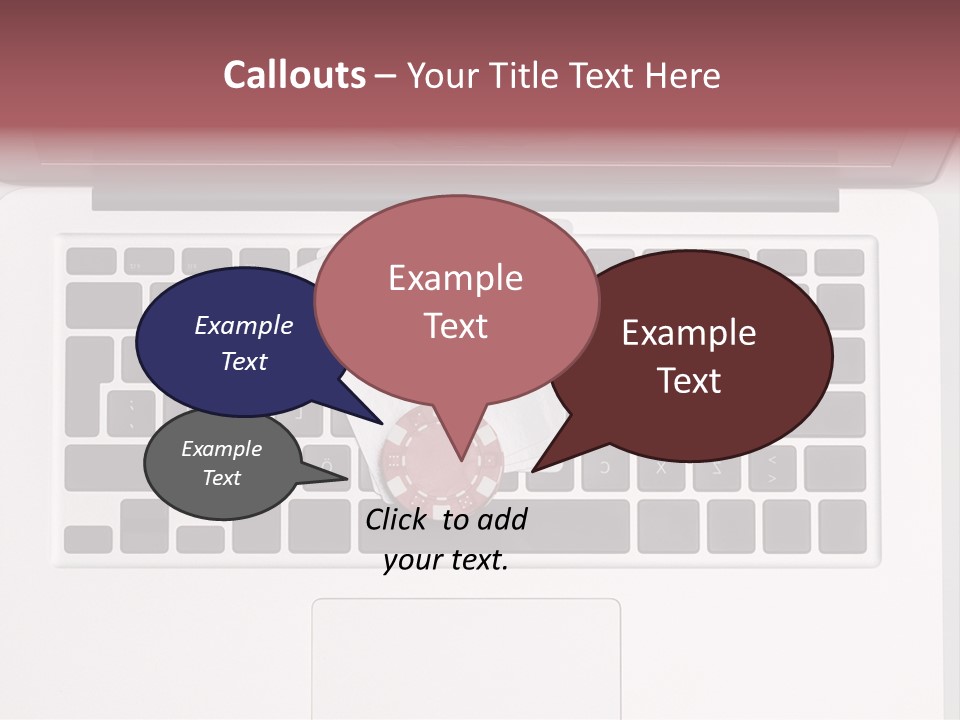 Callouts – Your Title Text Here

Example Text

Example Text

Example Text

Example Text

Click to add your text.